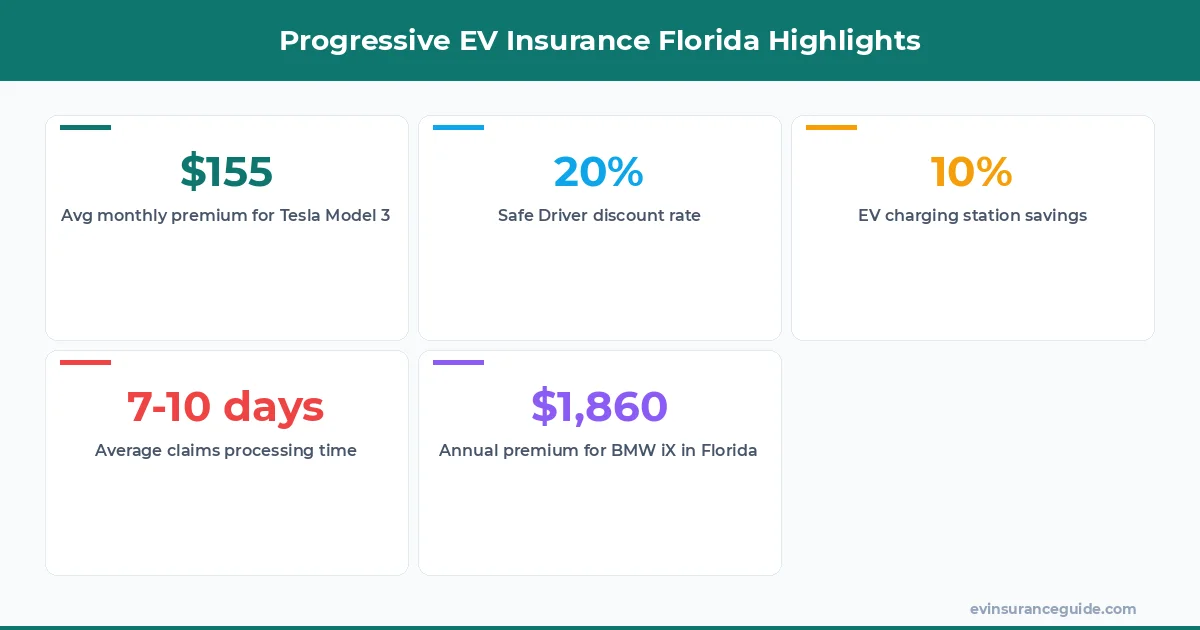 Progressive EV Insurance Florida Highlights

$155
Avg monthly premium for Tesla Model 3

20%
Safe Driver discount rate

10%
EV charging station savings

7-10 days
Average claims processing time

$1,860
Annual premium for BMW iX in Florida

evinsuranceguide.com